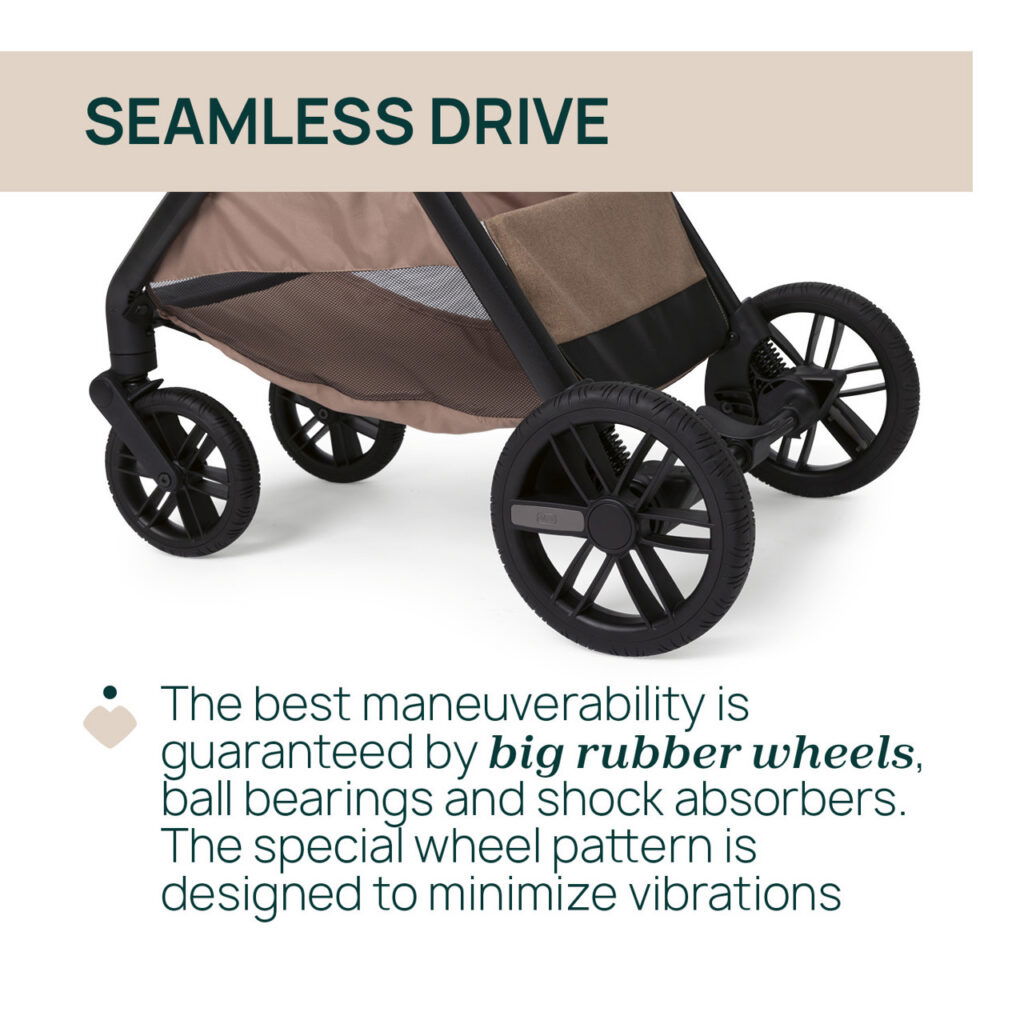 SEAMLESS DRIVE

The best maneuverability is guaranteed by big rubber wheels, ball bearings and shock absorbers. The special wheel pattern is designed to minimize vibrations